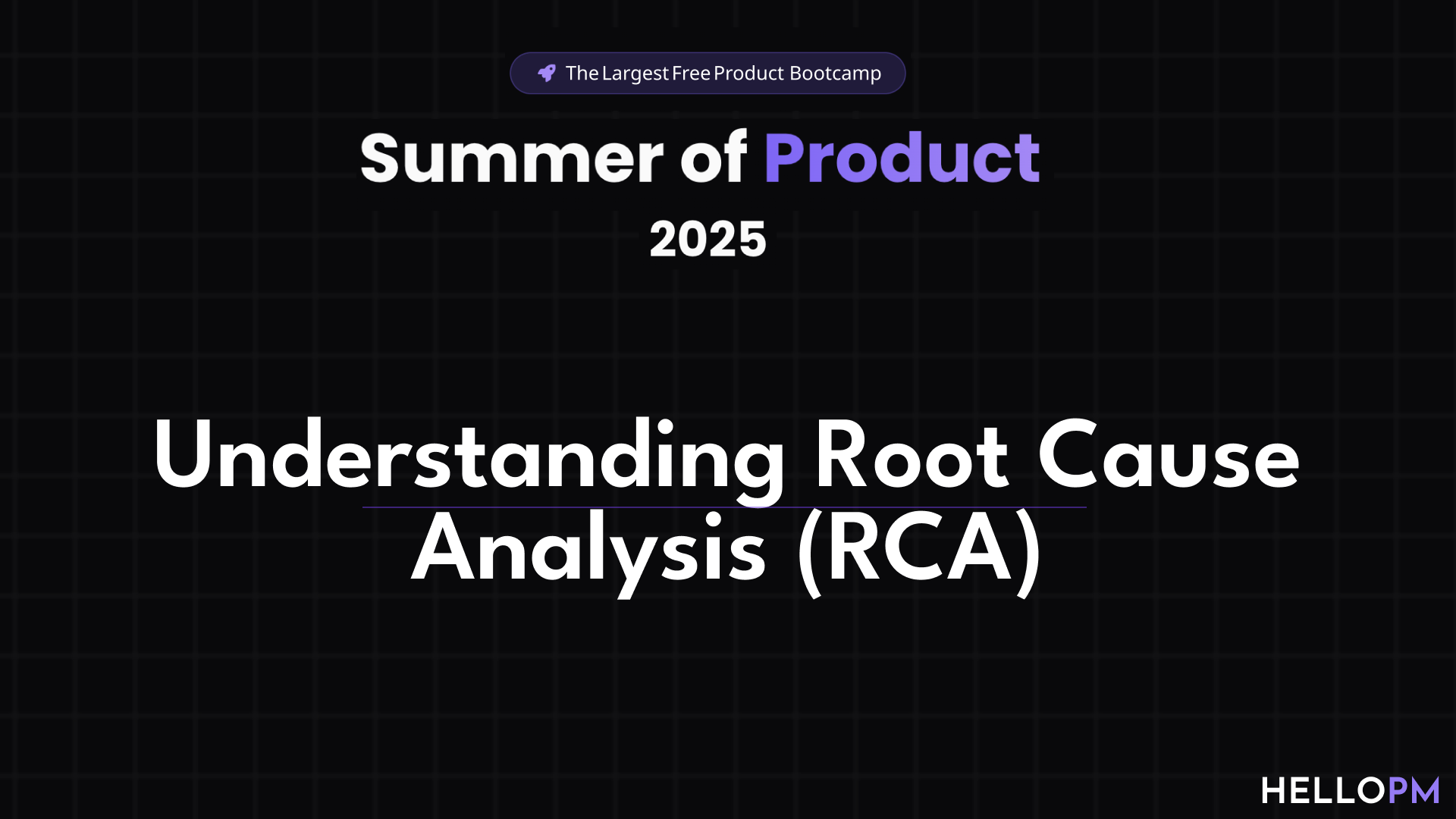 The Largest Free Product Bootcamp

Summer of Product

2025

Understanding Root Cause Analysis (RCA)

HELLOPM